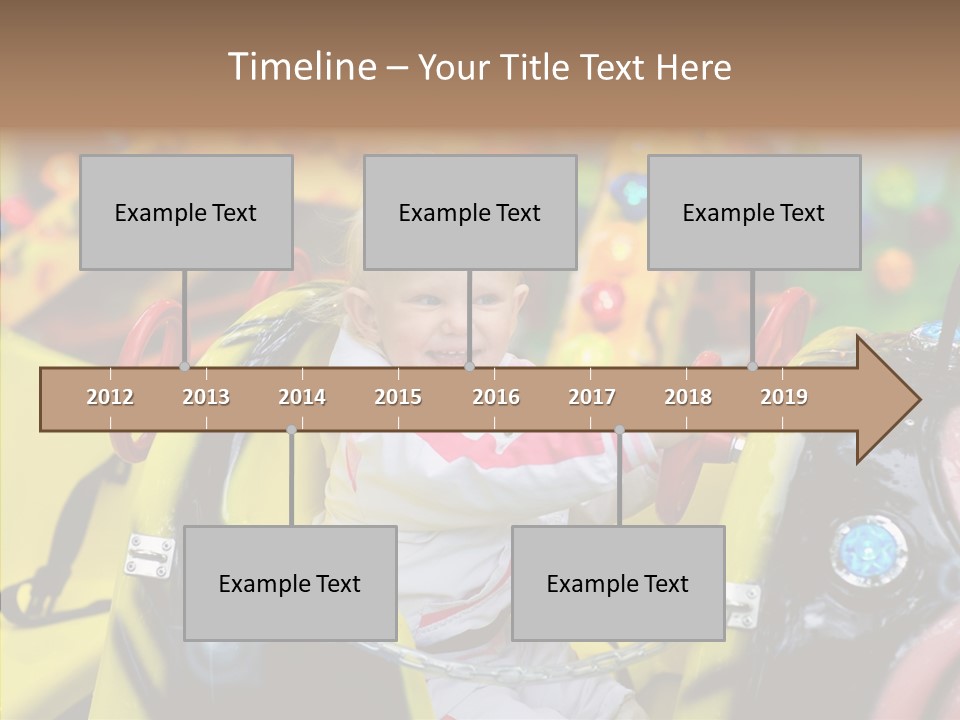 Timeline – Your Title Text Here

Example Text

Example Text

Example Text

2012 2013 2014 2015 2016 2017 2018 2019

Example Text

Example Text